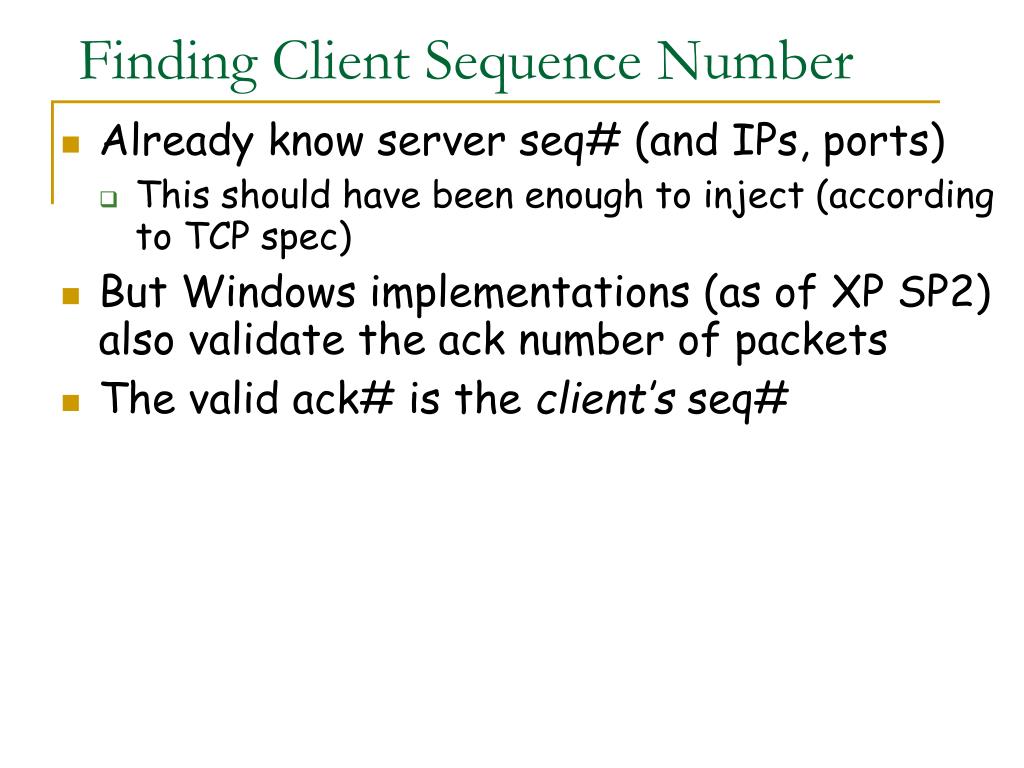 Finding Client Sequence Number

Already know server seq# (and IPs, ports)

This should have been enough to inject (according to TCP spec)

But Windows implementations (as of XP SP2) also validate the ack number of packets

The valid ack# is the client's seq#